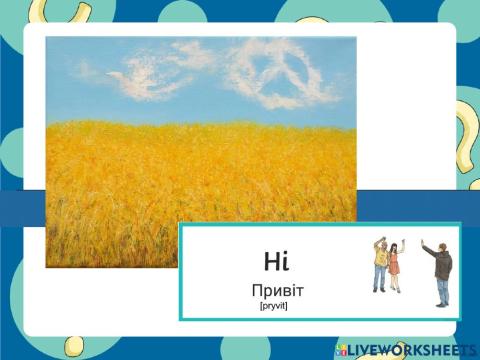 Hi

Привіт
[pryvit]

LIVEWORKSHEETS